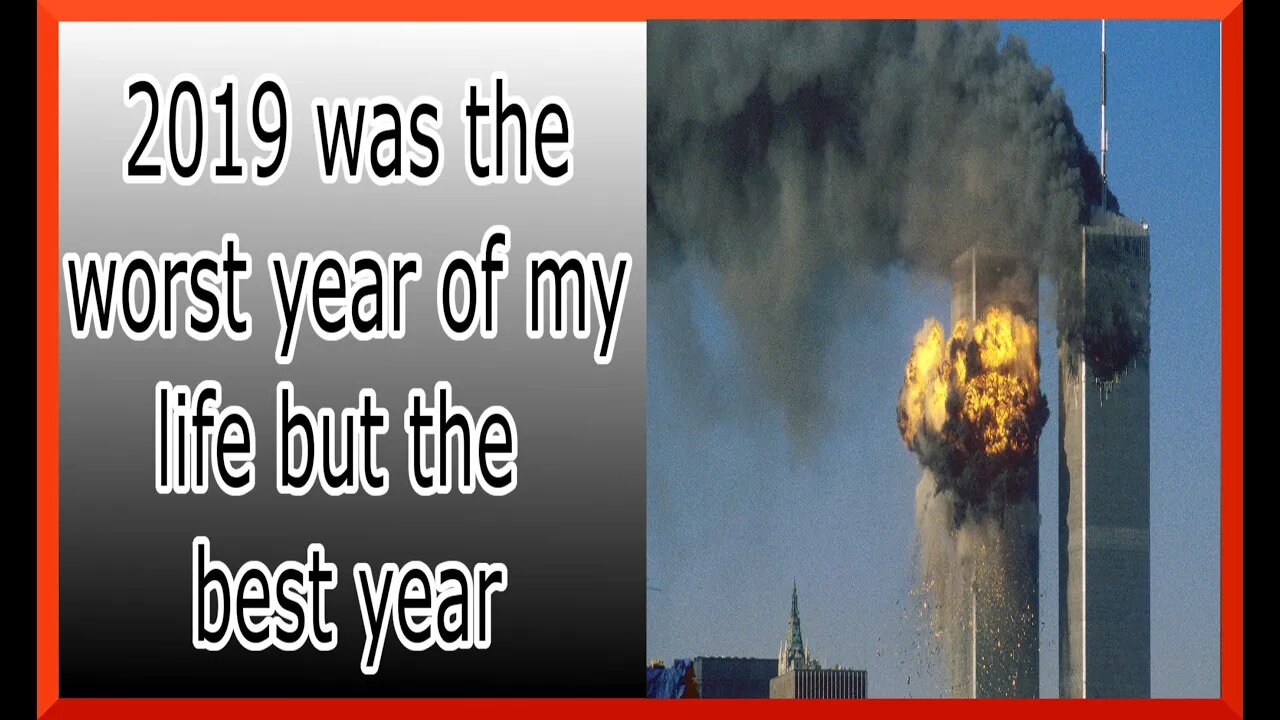 2019 was the worst year of my life but the best year